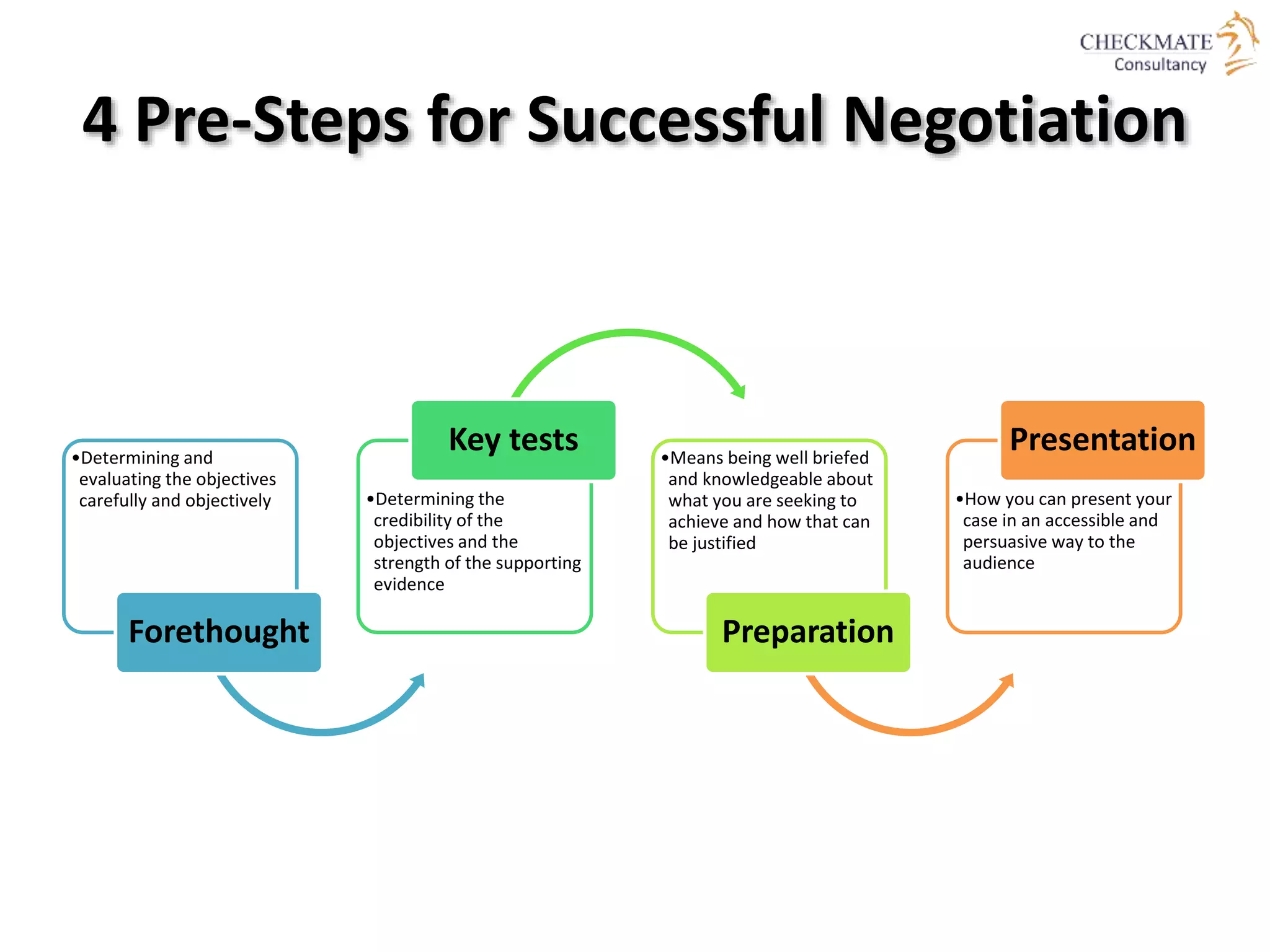 CHECKMATE
Consultancy

4 Pre-Steps for Successful Negotiation

•Determining and evaluating the objectives carefully and objectively

Forethought

Key tests

•Determining the credibility of the objectives and the strength of the supporting evidence

•Means being well briefed and knowledgeable about what you are seeking to achieve and how that can be justified

Preparation

Presentation

•How you can present your case in an accessible and persuasive way to the audience